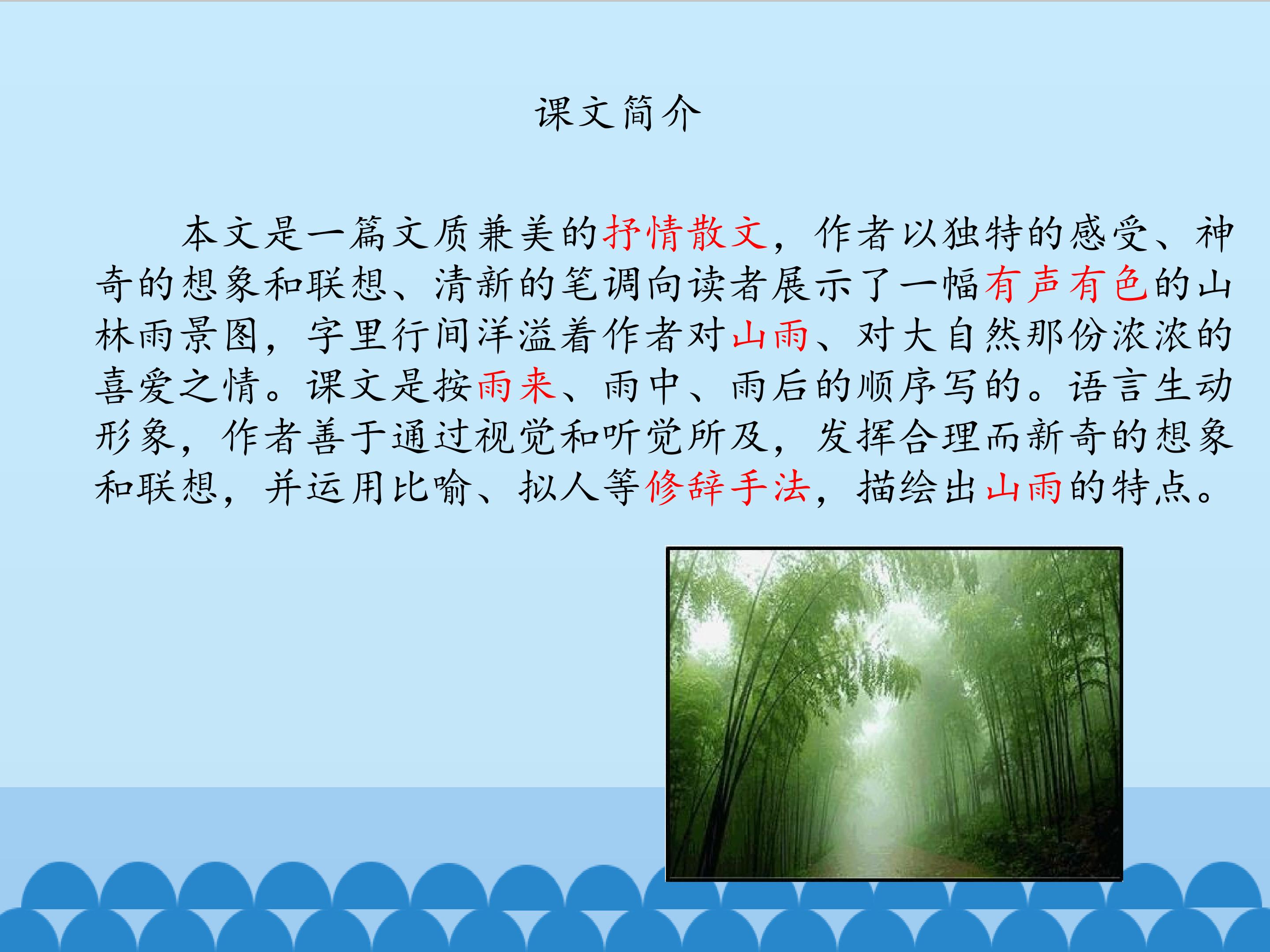 课文简介

本文是一篇文质兼美的抒情散文，作者以独特的感受、神奇的想象和联想、清新的笔调向读者展示了一幅有声有色的山林雨景图，字里行间洋溢着作者对山雨、对大自然那份浓浓的喜爱之情。课文是按雨来、雨中、雨后的顺序写的。语言生动形象，作者善于通过视觉和听觉所及，发挥合理而新奇的想象和联想，并运用比喻、拟人等修辞手法，描绘出山雨的特点。